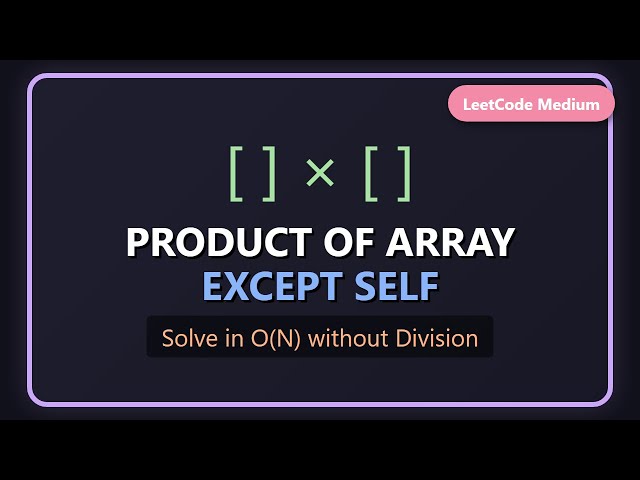 LeetCode Medium

[ ] × [ ]

PRODUCT OF ARRAY
EXCEPT SELF

Solve in O(N) without Division